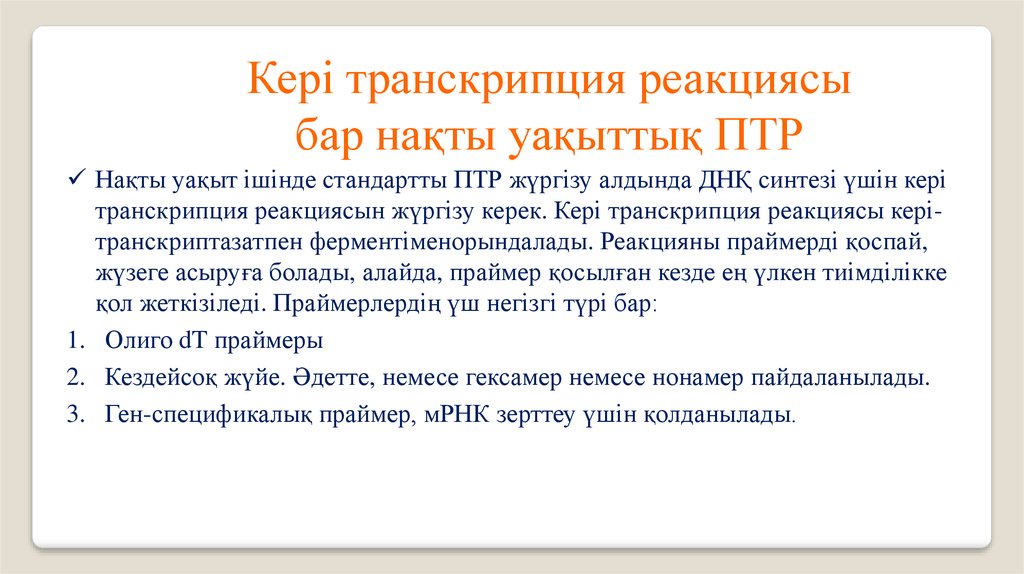 Кері транскрипция реакциясы бар нақты уақыттық ПТР

✓ Нақты уақыт ішінде стандартты ПТР жүргізу алдында ДНҚ синтезі үшін кері транскрипция реакциясын жүргізу керек. Кері транскрипция реакциясы кері-транскриптазатпен ферментіменорындалады. Реакцияны праймерді қоспай, жүзеге асыруға болады, алайда, праймер қосылған кезде ең үлкен тиімділікке қол жеткізіледі. Праймерлердің үш негізгі түрі бар:

1. Олиго dT праймеры
2. Кездейсоқ жүйе. Әдетте, немесе гексамер немесе нонамер пайдаланылады.
3. Ген-спецификалық праймер, мРНК зерттеу үшін қолданылады.